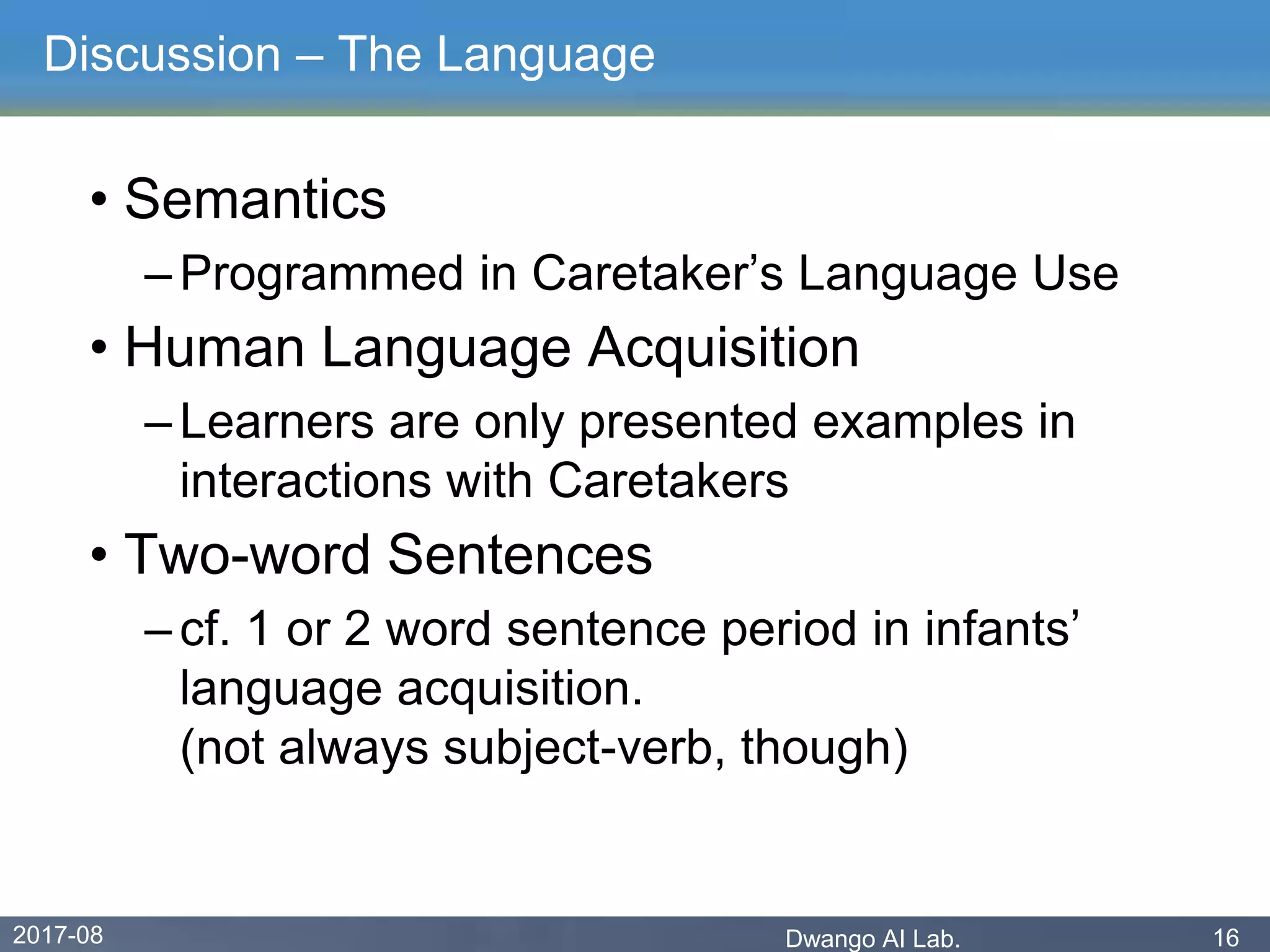 Discussion – The Language

• Semantics
 – Programmed in Caretaker’s Language Use
• Human Language Acquisition
 – Learners are only presented examples in interactions with Caretakers
• Two-word Sentences
 – cf. 1 or 2 word sentence period in infants’ language acquisition.
 (not always subject-verb, though)

2017-08
Dwango AI Lab.
16